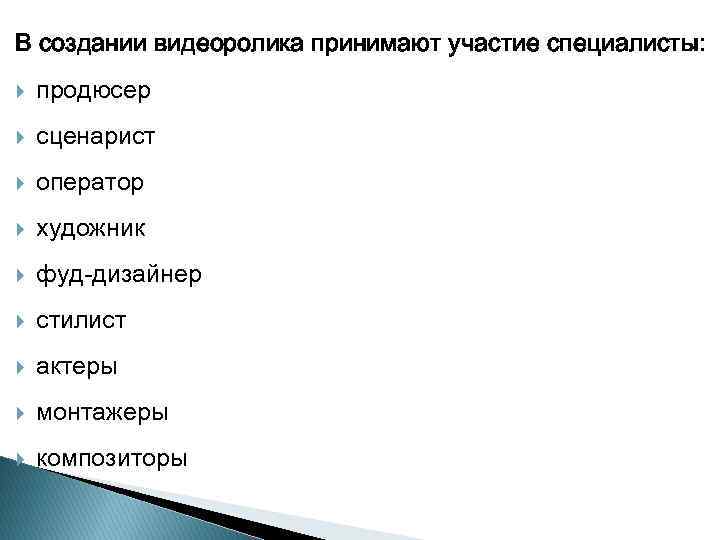 В создании видеоролика принимают участие специалисты:

продюсер

сценарист

оператор

художник

фуд-дизайнер

стилист

актеры

монтажеры

композиторы